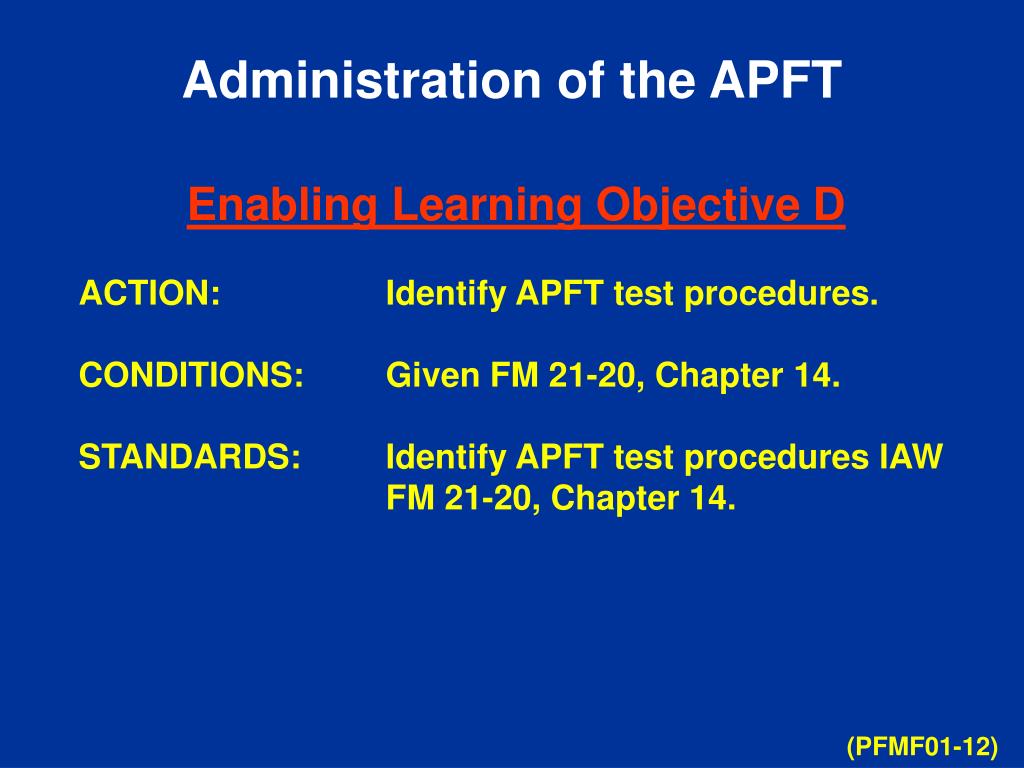 Administration of the APFT

Enabling Learning Objective D

ACTION: Identify APFT test procedures.

CONDITIONS: Given FM 21-20, Chapter 14.

STANDARDS: Identify APFT test procedures IAW FM 21-20, Chapter 14.

(PFMF01-12)